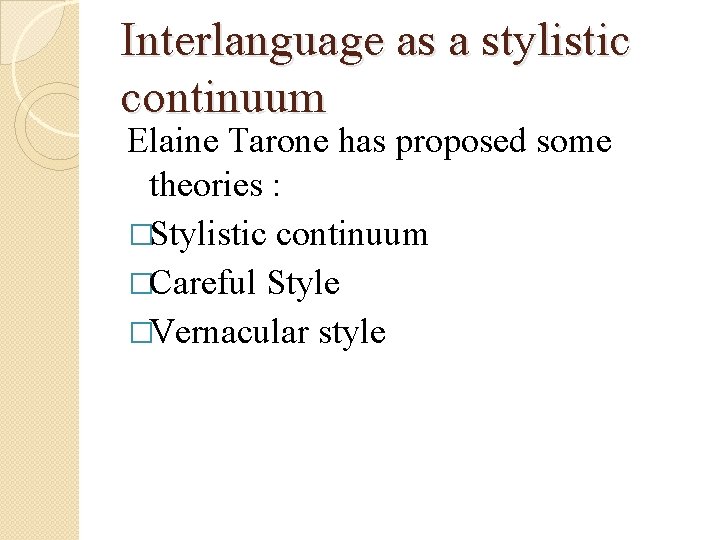 Interlanguage as a stylistic continuum

Elaine Tarone has proposed some theories :

□Stylistic continuum

□Careful Style

□Vernacular style